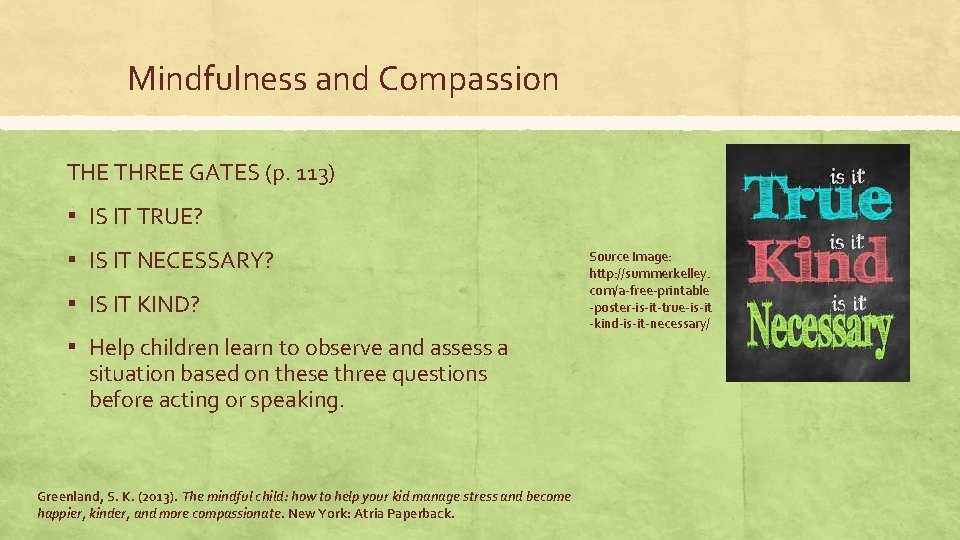 Mindfulness and Compassion

THE THREE GATES (p. 113)

▪ IS IT TRUE?

▪ IS IT NECESSARY?

▪ IS IT KIND?

▪ Help children learn to observe and assess a situation based on these three questions before acting or speaking.

Source Image: http://summerkelley.com/a-free-printable-poster-is-it-true-is-it-kind-is-it-necessary/

is it True is it Kind is it Necessary

Greenland, S. K. (2013). The mindful child: how to help your kid manage stress and become happier, kinder, and more compassionate. New York: Atria Paperback.